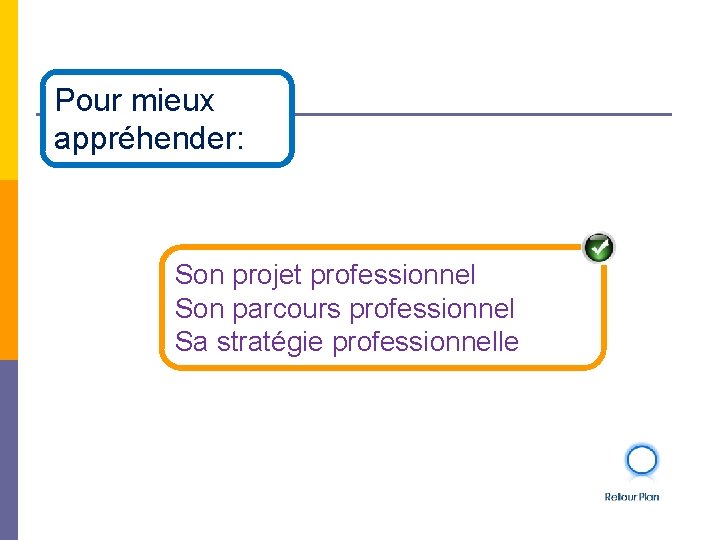 Pour mieux appréhender:

Son projet professionnel
Son parcours professionnel
Sa stratégie professionnelle

Retour Plan